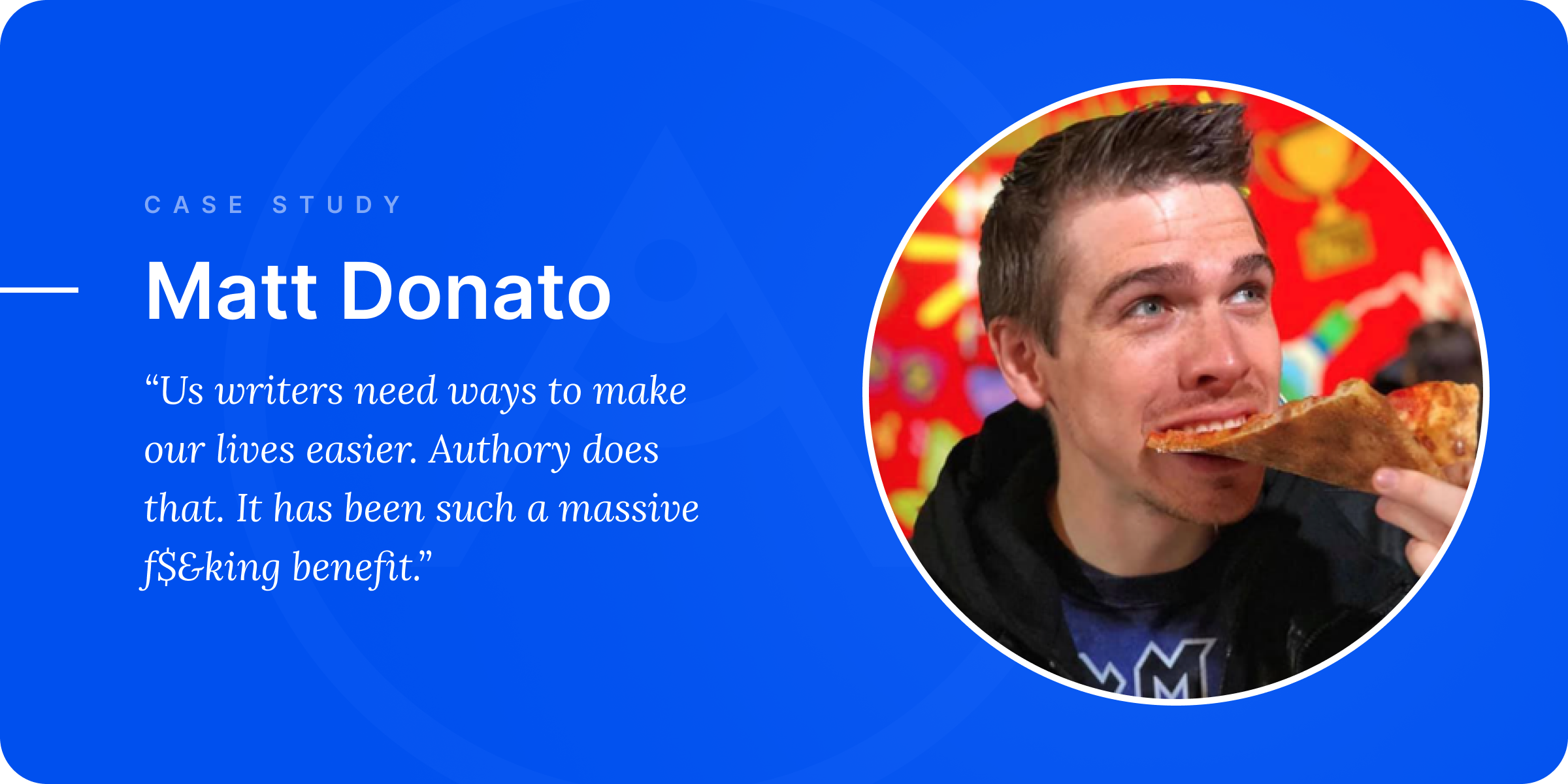 CASE STUDY

Matt Donato

“Us writers need ways to make our lives easier. Authory does that. It has been such a massive f$&king benefit.”